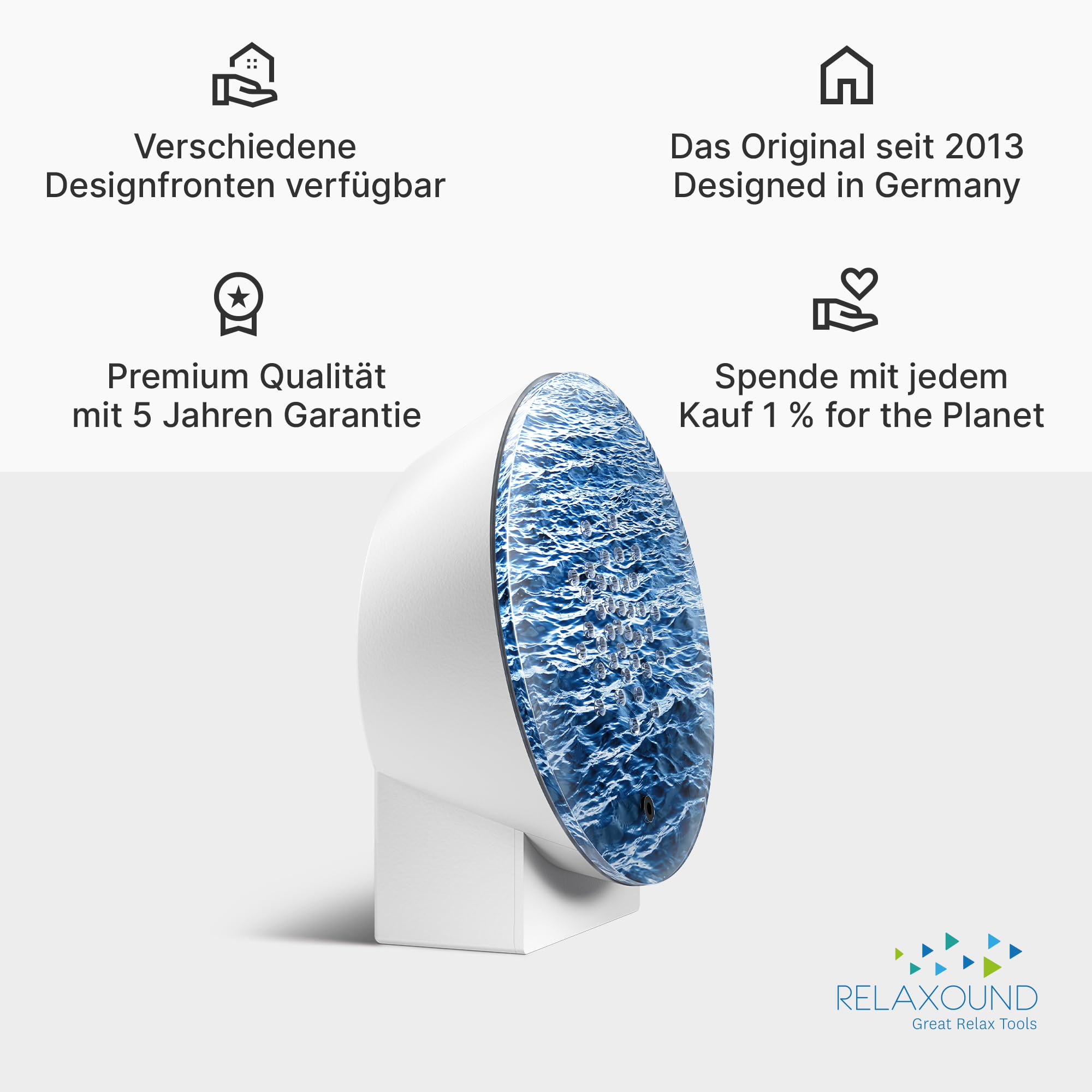 Verschiedene Designfronten verfügbar

Das Original seit 2013 Designed in Germany

Premium Qualität mit 5 Jahren Garantie

Spende mit jedem Kauf 1 % for the Planet

RELAXOUND
Great Relax Tools